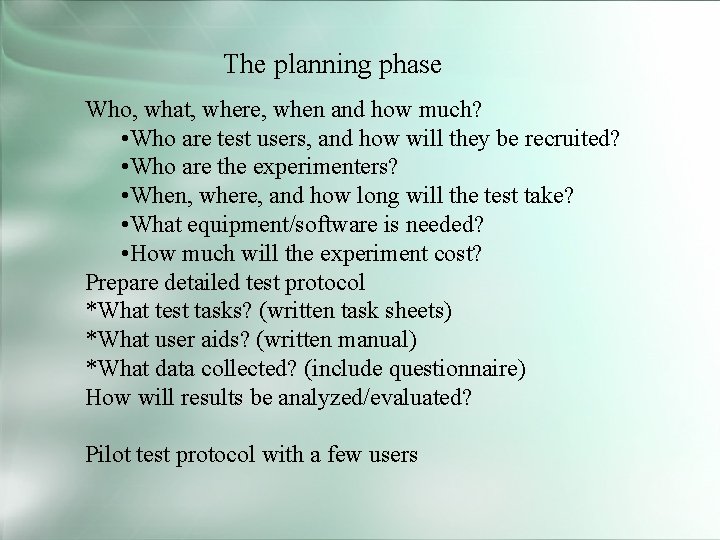 The planning phase

Who, what, where, when and how much?
•Who are test users, and how will they be recruited?
•Who are the experimenters?
•When, where, and how long will the test take?
•What equipment/software is needed?
•How much will the experiment cost?
Prepare detailed test protocol
*What test tasks? (written task sheets)
*What user aids? (written manual)
*What data collected? (include questionnaire)
How will results be analyzed/evaluated?

Pilot test protocol with a few users